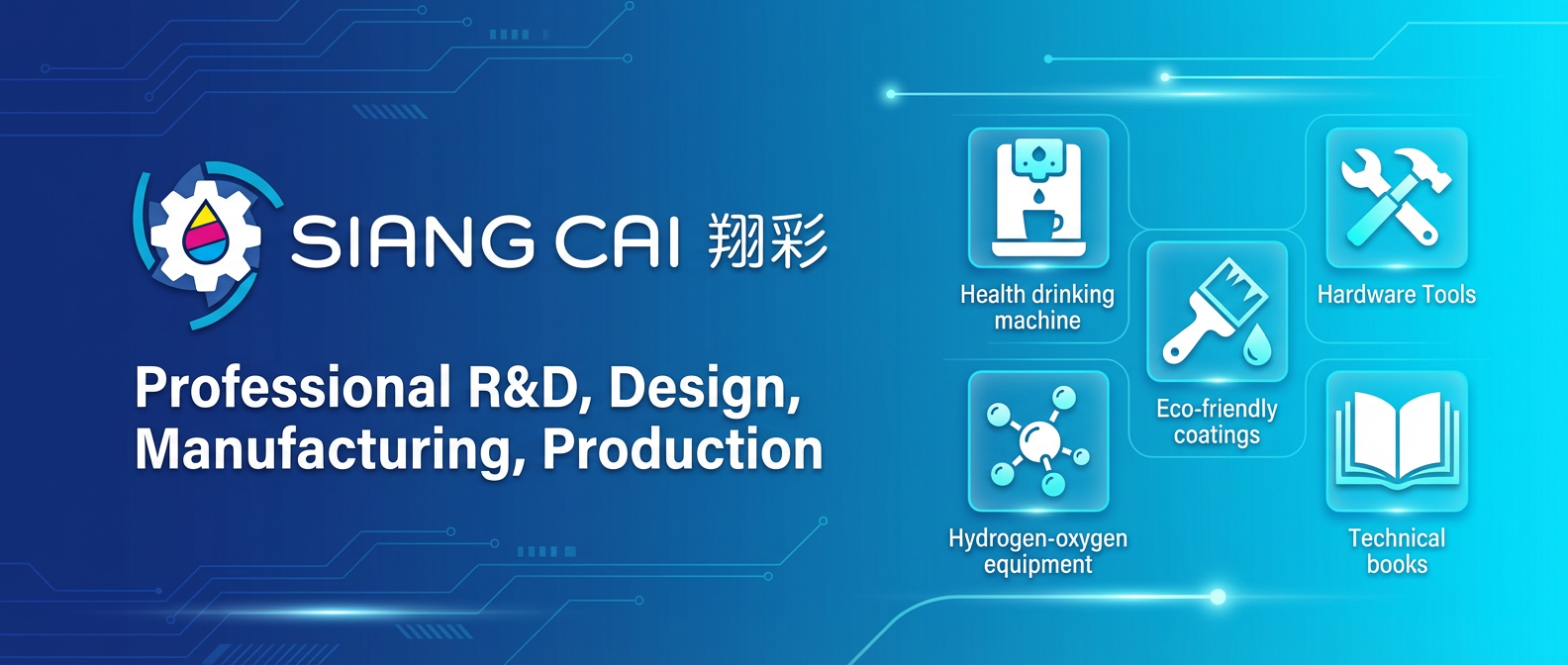 SIANG CAI 翔彩

Professional R&D, Design, Manufacturing, Production

Health drinking machine

Hardware Tools

Eco-friendly coatings

Hydrogen-oxygen equipment

Technical books